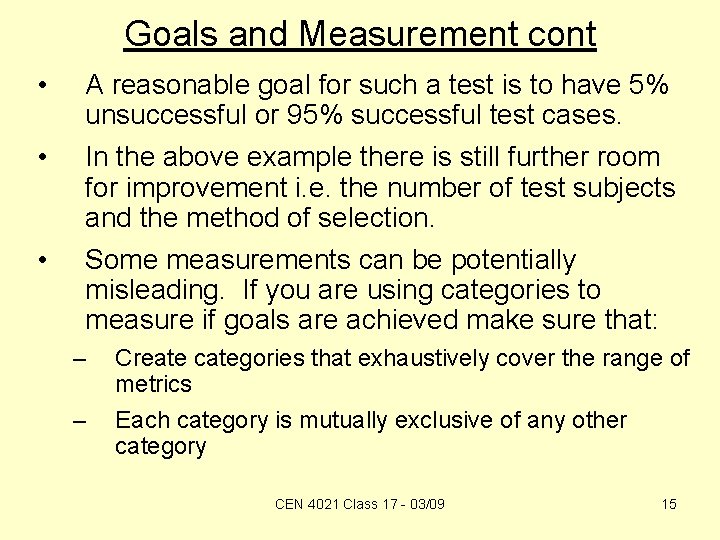 Goals and Measurement cont

• A reasonable goal for such a test is to have 5% unsuccessful or 95% successful test cases.

• In the above example there is still further room for improvement i.e. the number of test subjects and the method of selection.

• Some measurements can be potentially misleading. If you are using categories to measure if goals are achieved make sure that:

– Create categories that exhaustively cover the range of metrics

– Each category is mutually exclusive of any other category

CEN 4021 Class 17 - 03/09

15